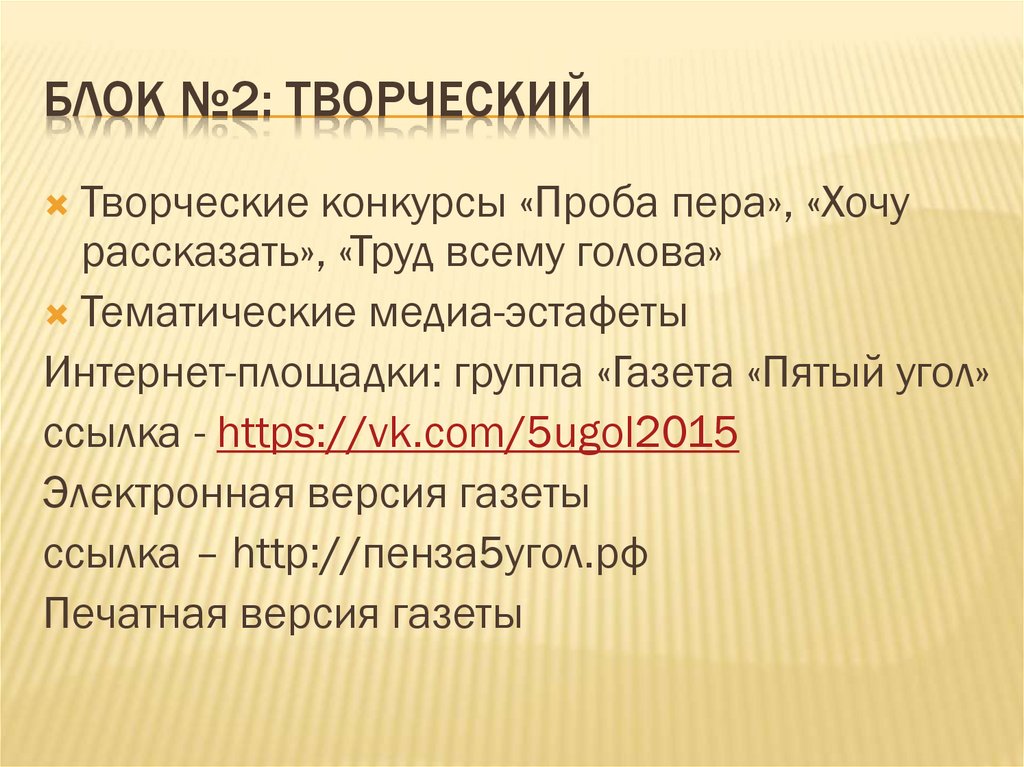 БЛОК №2: ТВОРЧЕСКИЙ

Творческие конкурсы «Проба пера», «Хочу рассказать», «Труд всему голова»

Тематические медиа-эстафеты

Интернет-площадки: группа «Газета «Пятый угол»

ссылка - https://vk.com/5ugol2015

Электронная версия газеты

ссылка – http://пенза5угол.рф

Печатная версия газеты